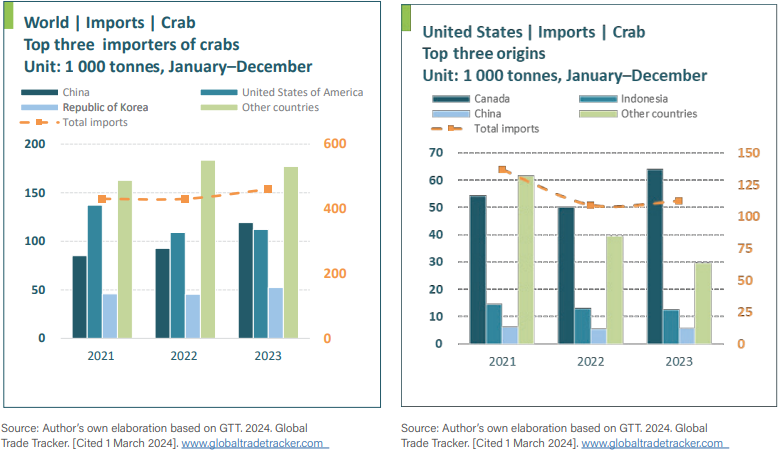 World | Imports | Crab
Top three importers of crabs
Unit: 1 000 tonnes, January–December

China
United States of America
Republic of Korea
Other countries
Total imports

200
150
100
50
0

600
400
200
0

2021
2022
2023

Source: Author's own elaboration based on GTT. 2024. Global Trade Tracker. [Cited 1 March 2024]. www.globaltradetracker.com

United States | Imports | Crab
Top three origins
Unit: 1 000 tonnes, January–December

Canada
Indonesia
China
Other countries
Total imports

70
60
50
40
30
20
10
0

150
125
100
75
50
25
0

2021
2022
2023

Source: Author's own elaboration based on GTT. 2024. Global Trade Tracker. [Cited 1 March 2024]. www.globaltradetracker.com